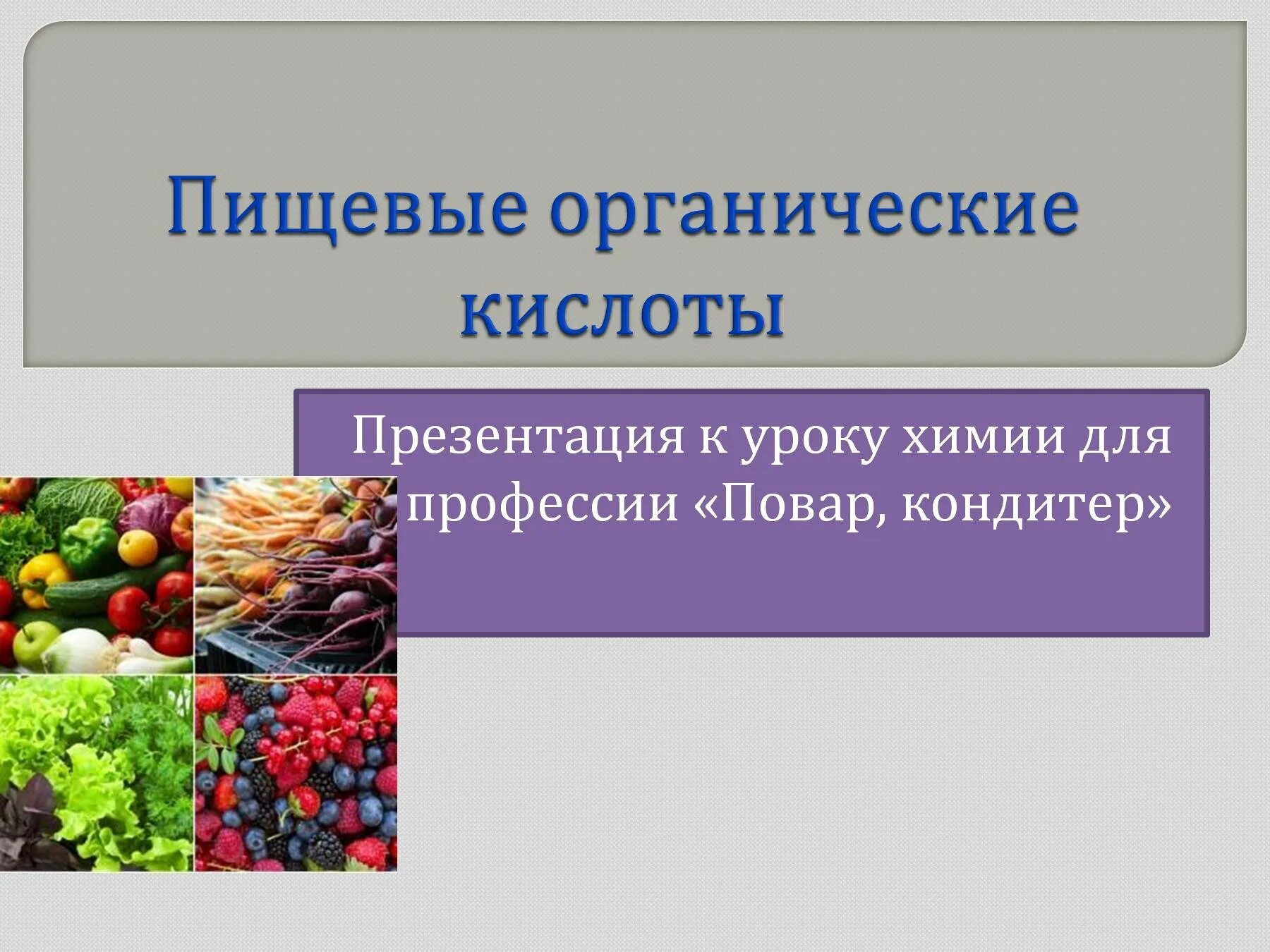 Пищевые органические кислоты

Презентация к уроку химии для профессии «Повар, кондитер»